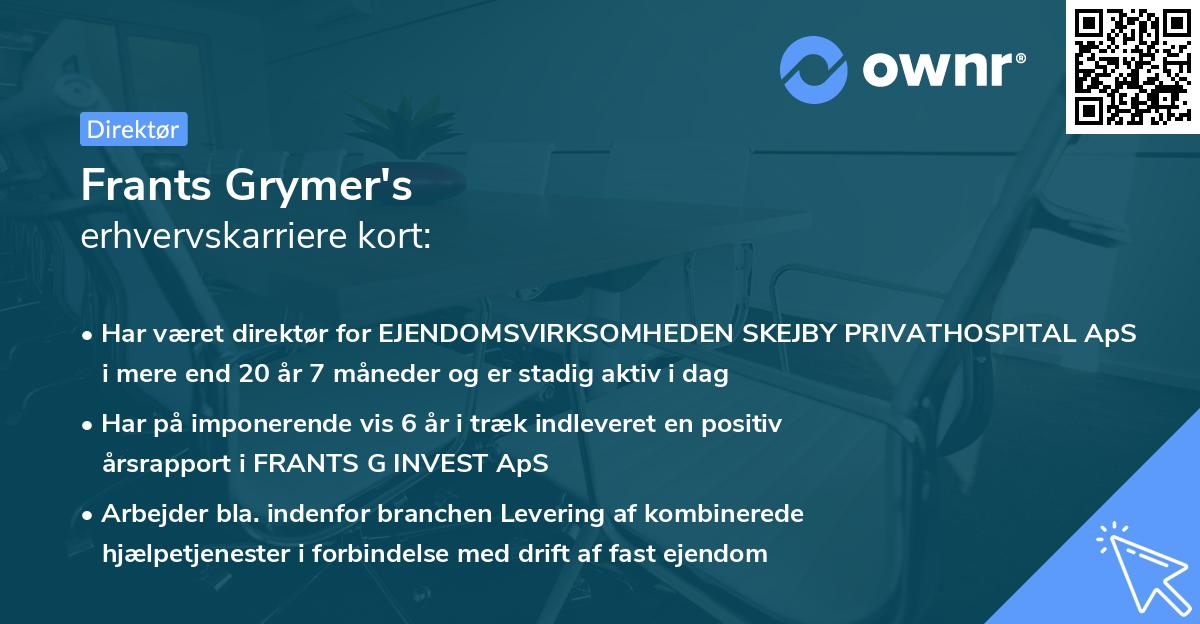 ownr®

Direktør

Frants Grymer's
erhvervskarriere kort:

• Har været direktør for EJENDOMSVIRKSOMHEDEN SKEJBY PRIVATHOSPITAL ApS i mere end 20 år 7 måneder og er stadig aktiv i dag

• Har på imponerende vis 6 år i træk indleveret en positiv årsrapport i FRANTS G INVEST ApS

• Arbejder bla. indenfor branchen Levering af kombinerede hjælpetjenester i forbindelse med drift af fast ejendom